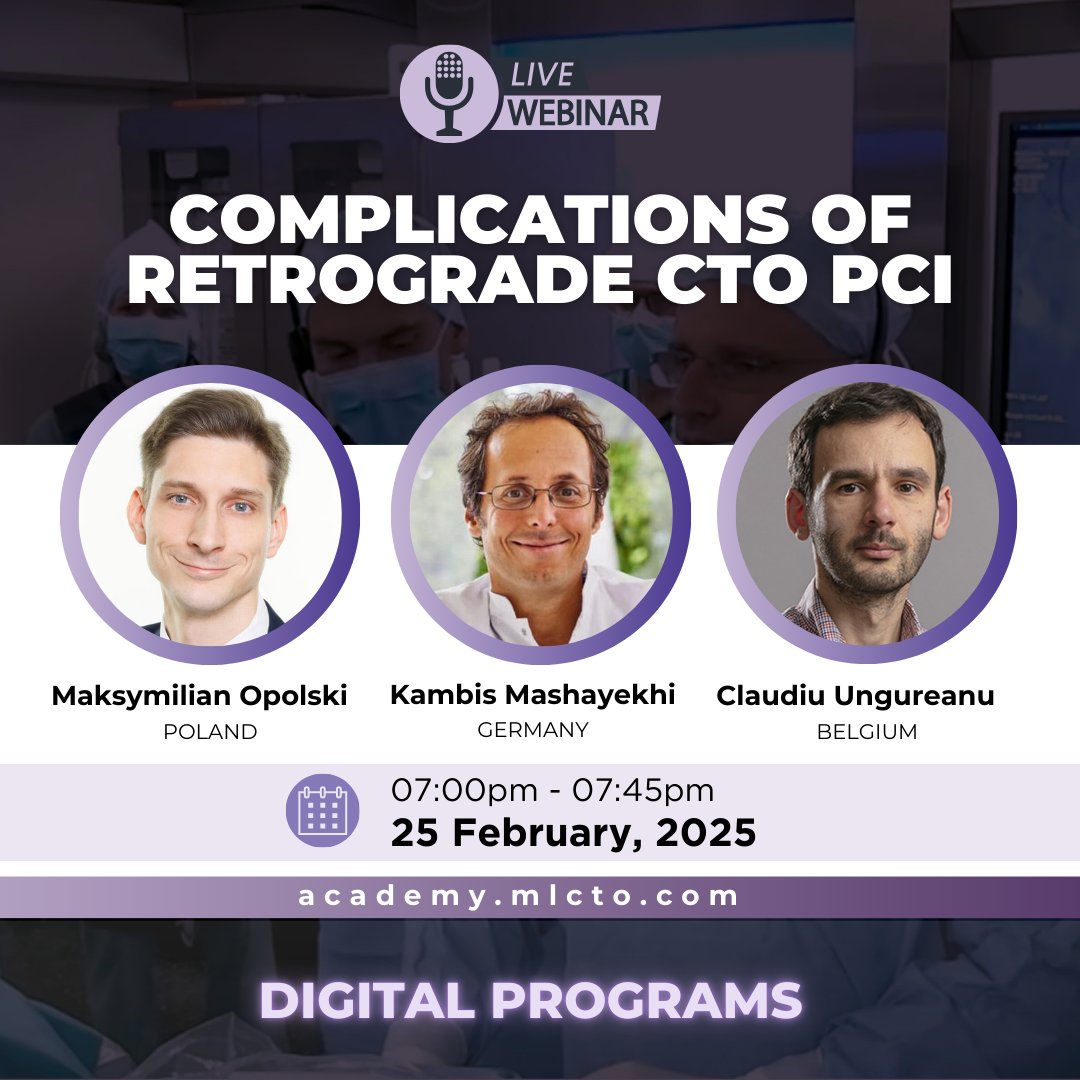 LIVE WEBINAR

COMPLICATIONS OF RETROGRADE CTO PCI

Maksymilian Opolski
POLAND

Kambis Mashayekhi
GERMANY

Claudiu Ungureanu
BELGIUM

07:00pm - 07:45pm
25 February, 2025

academy.mlcto.com

DIGITAL PROGRAMS